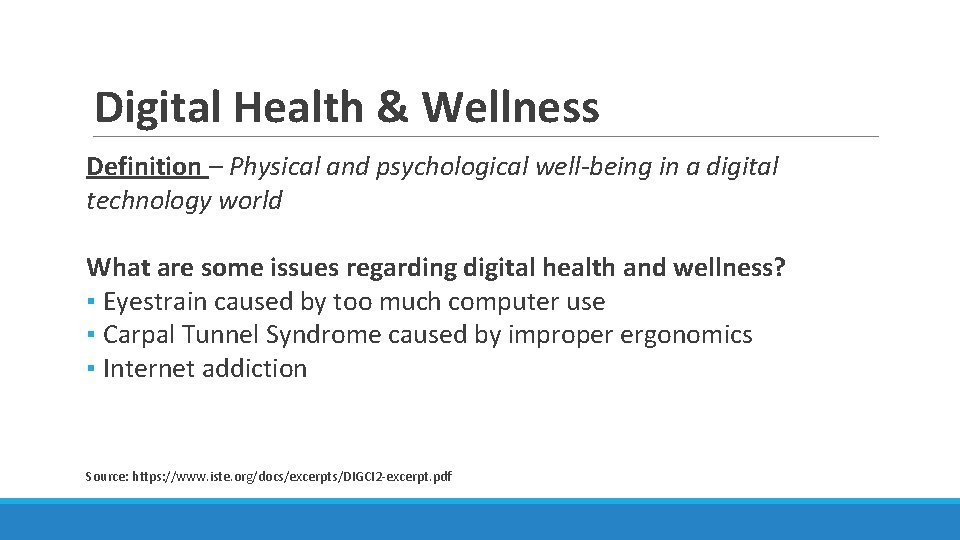 Digital Health & Wellness

Definition – Physical and psychological well-being in a digital technology world

What are some issues regarding digital health and wellness?
▪ Eyestrain caused by too much computer use
▪ Carpal Tunnel Syndrome caused by improper ergonomics
▪ Internet addiction

Source: https://www.iste.org/docs/excerpts/DIGCI2-excerpt.pdf